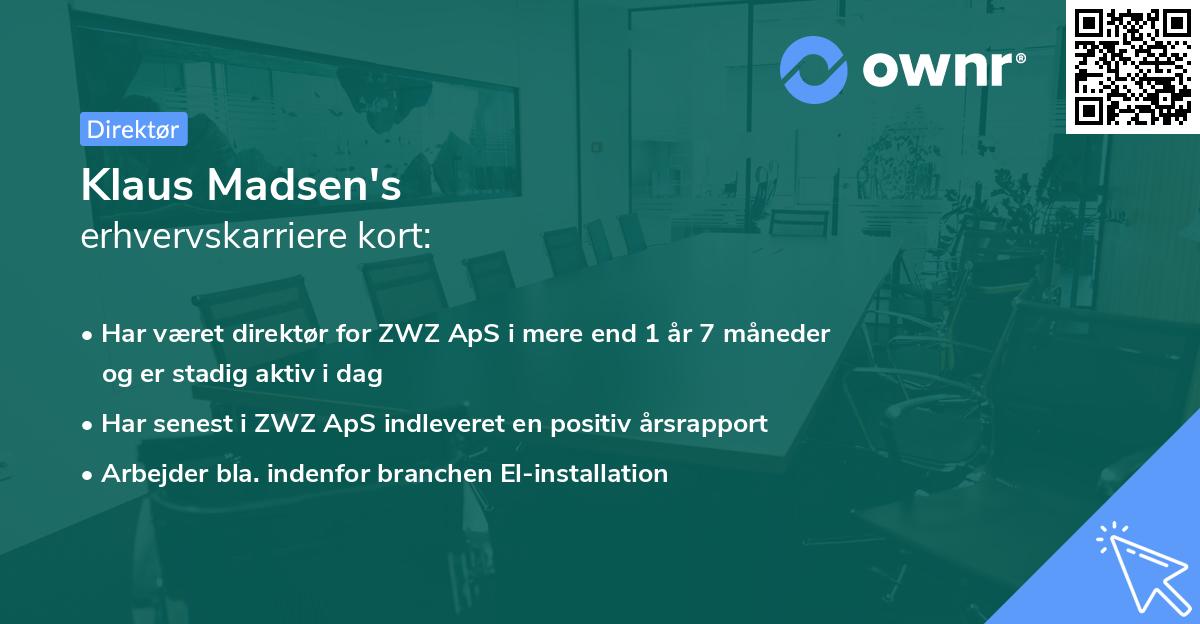 ownr®

Direktør

Klaus Madsen's
erhvervskarriere kort:

• Har været direktør for ZWZ ApS i mere end 1 år 7 måneder og er stadig aktiv i dag
• Har senest i ZWZ ApS indleveret en positiv årsrapport
• Arbejder bla. indenfor branchen El-installation